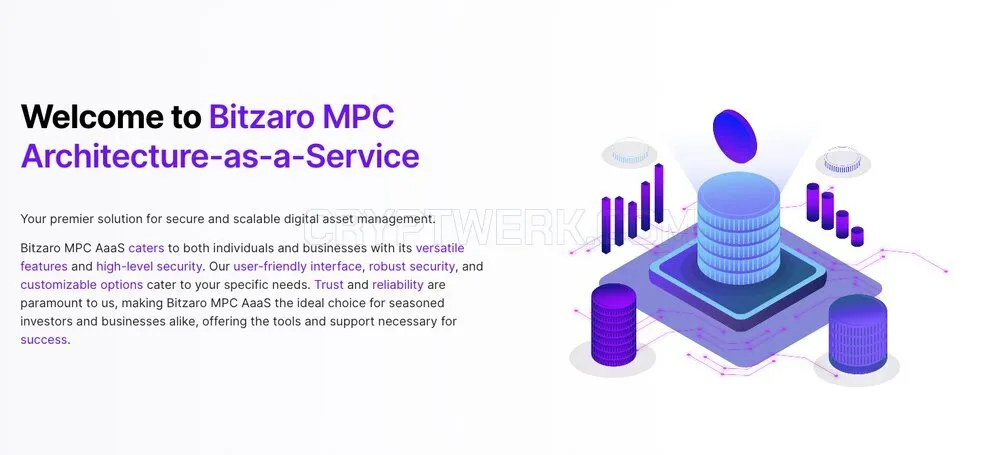 Welcome to Bitzaro MPC Architecture-as-a-Service

Your premier solution for secure and scalable digital asset management.

Bitzaro MPC AaaS caters to both individuals and businesses with its versatile features and high-level security. Our user-friendly interface, robust security, and customizable options cater to your specific needs. Trust and reliability are paramount to us, making Bitzaro MPC AaaS the ideal choice for seasoned investors and businesses alike, offering the tools and support necessary for success.

CRYPTWERK.COM